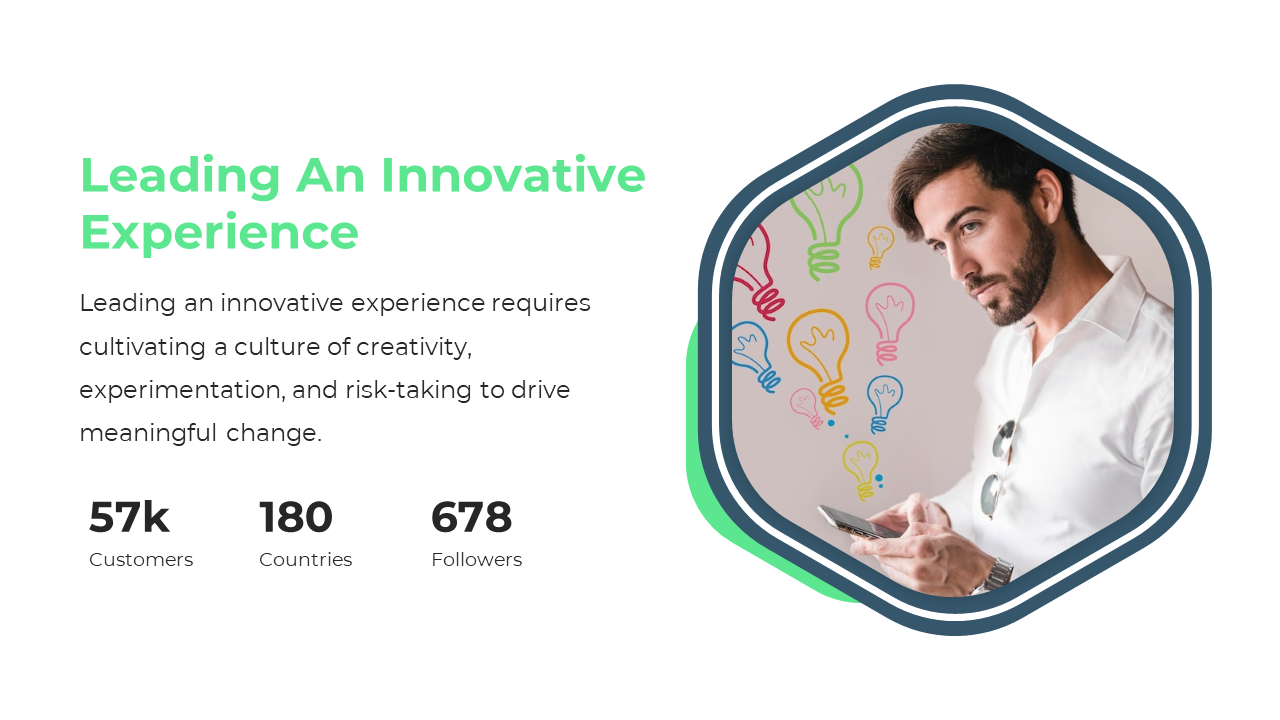 Leading An Innovative Experience

Leading an innovative experience requires cultivating a culture of creativity, experimentation, and risk-taking to drive meaningful change.

57k
Customers

180
Countries

678
Followers